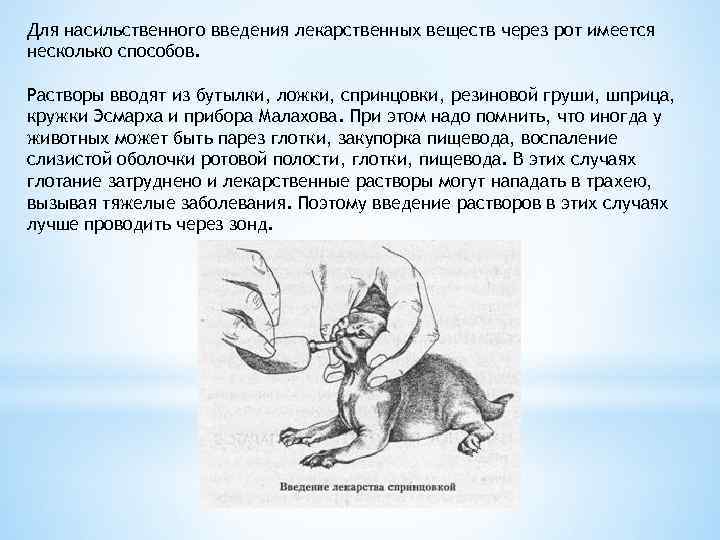 Для насильственного введения лекарственных веществ через рот имеется несколько способов.

Растворы вводят из бутылки, ложки, спринцовки, резиновой груши, шприца, кружки Эсмарха и прибора Малахова. При этом надо помнить, что иногда у животных может быть парез глотки, закупорка пищевода, воспаление слизистой оболочки ротовой полости, глотки, пищевода. В этих случаях глотание затруднено и лекарственные растворы могут нападать в трахею, вызывая тяжелые заболевания. Поэтому введение растворов в этих случаях лучше проводить через зонд.

Введение лекарства спринцовкой